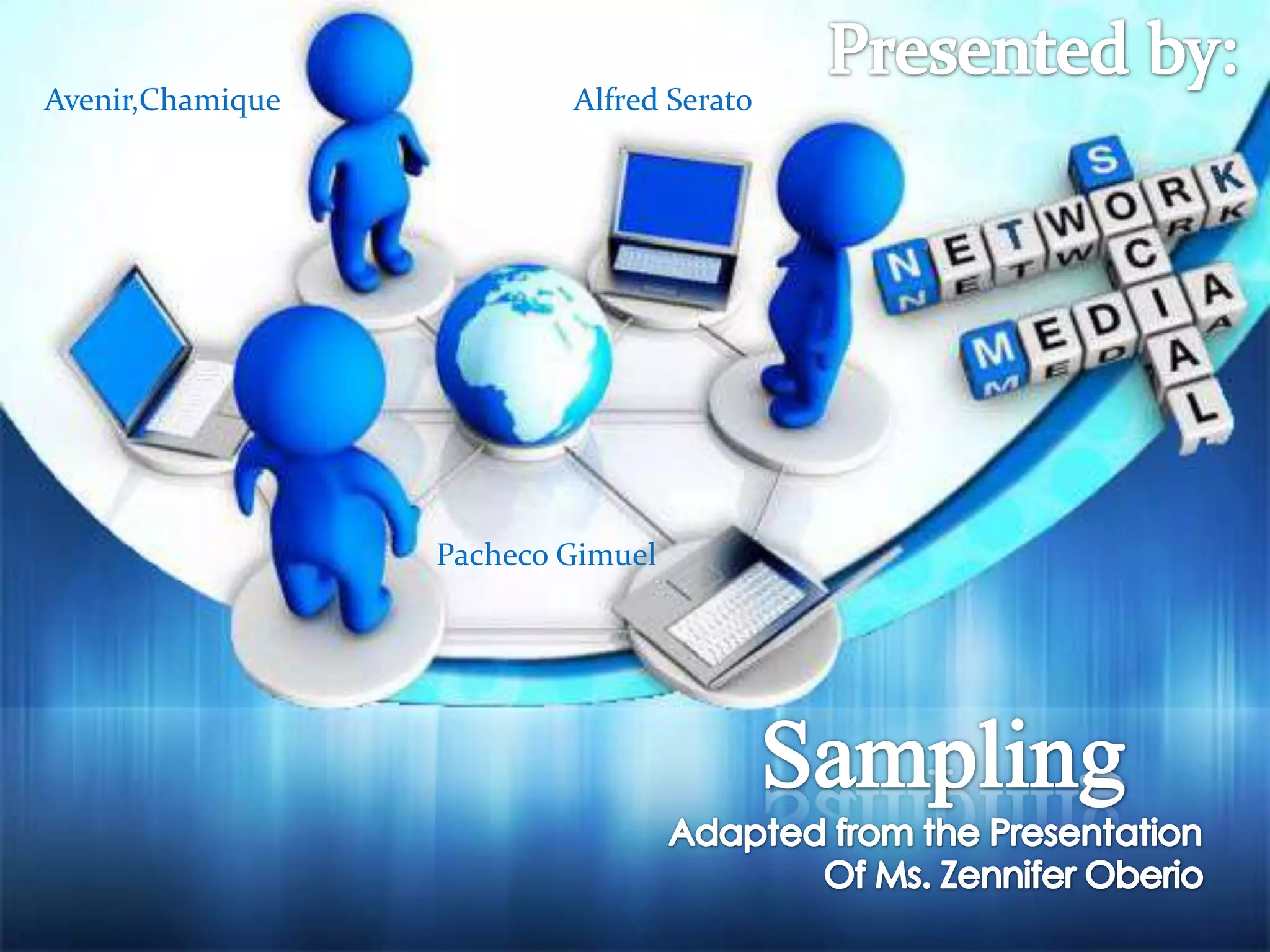 Presented by:

Avenir,Chamique

Alfred Serato

NETWORK
SOCIAL
MEDIA

Pacheco Gimuel

Sampling

Adapted from the Presentation
Of Ms. Zennifer Oberio